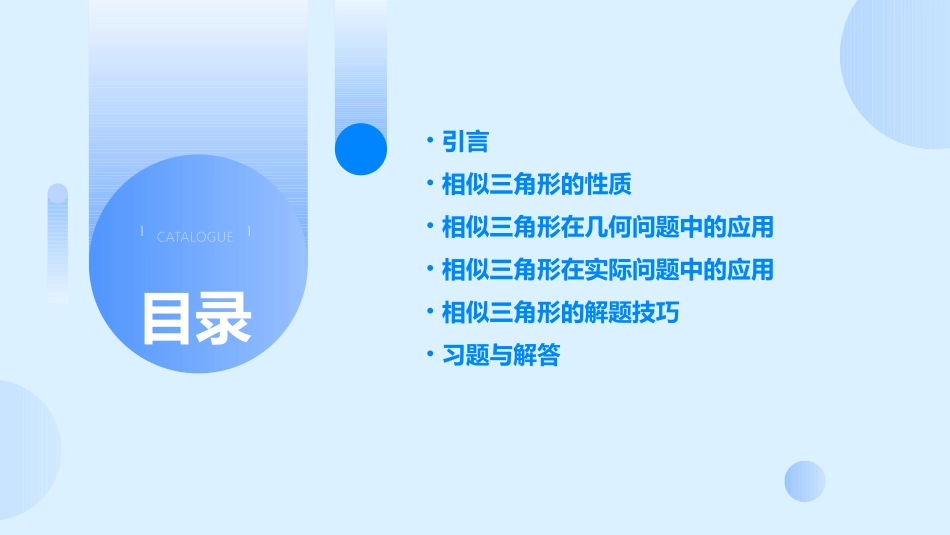 CATALOGUE

目录

• 引言
• 相似三角形的性质
• 相似三角形在几何问题中的应用
• 相似三角形在实际问题中的应用
• 相似三角形的解题技巧
• 习题与解答